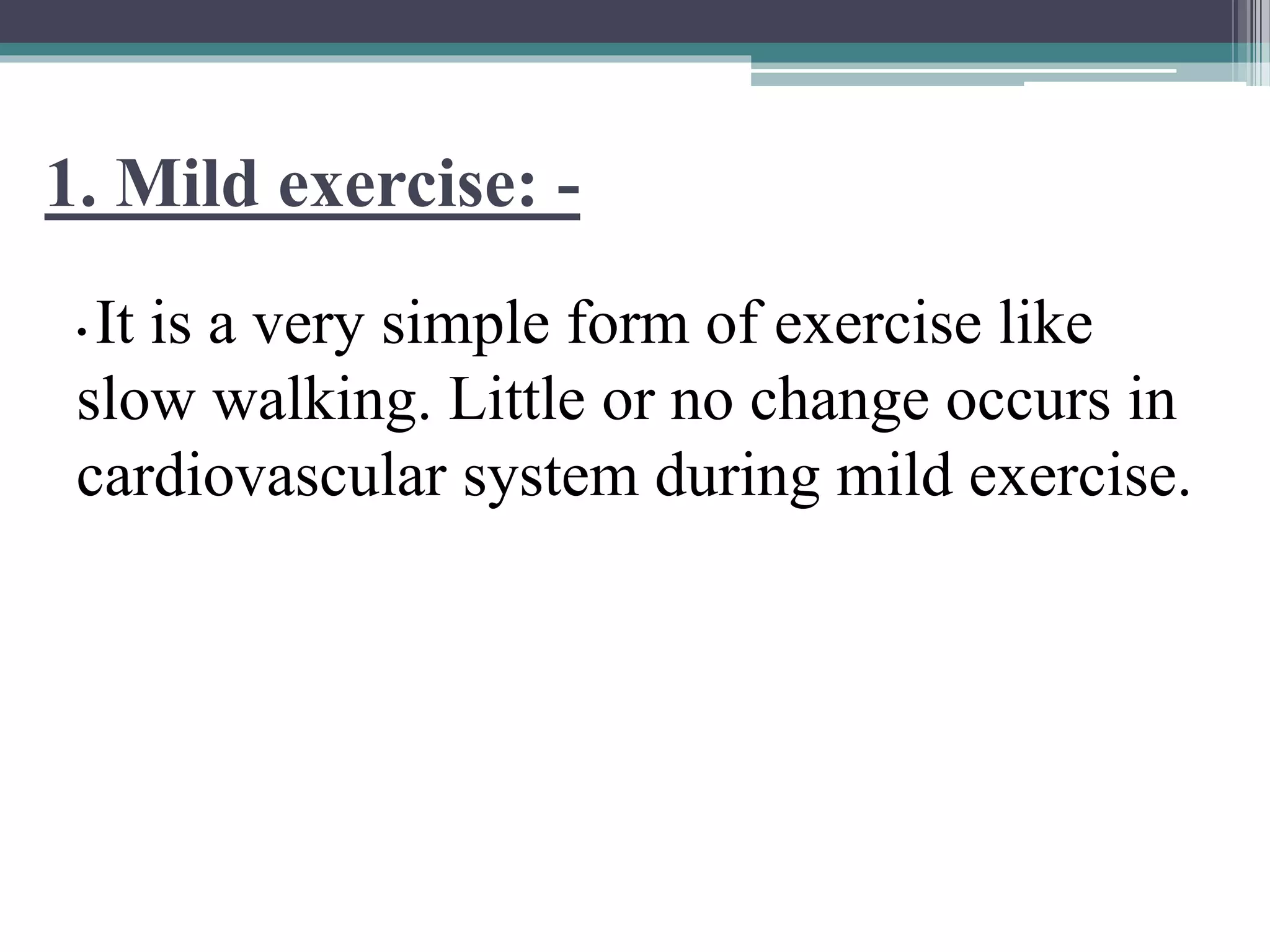 1. Mild exercise: -

• It is a very simple form of exercise like slow walking. Little or no change occurs in cardiovascular system during mild exercise.